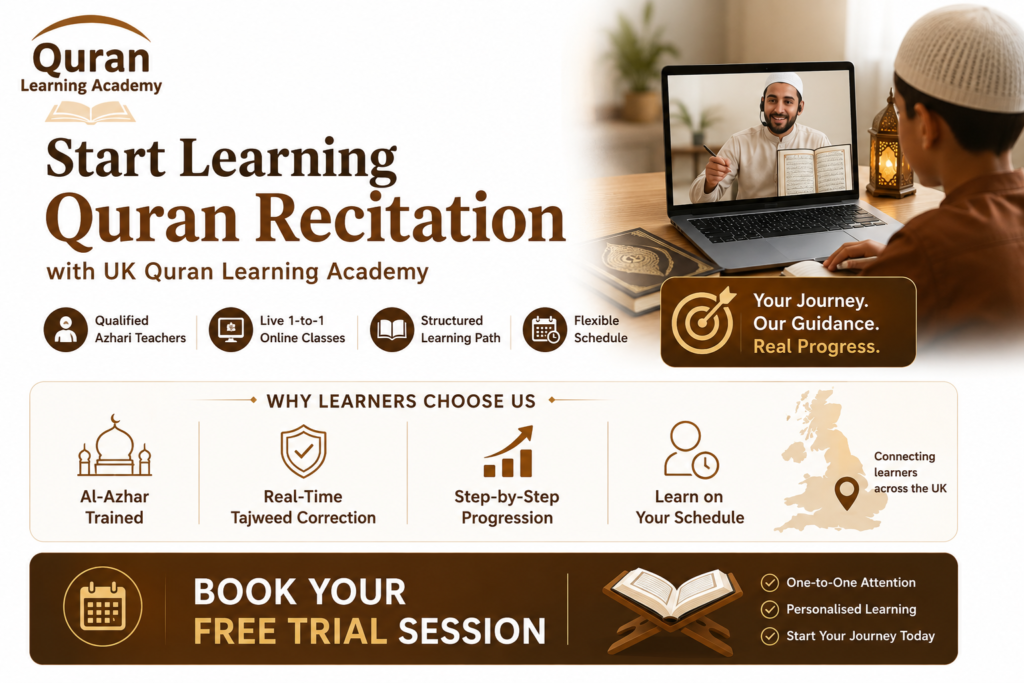 Quran
Learning Academy

Start Learning
Quran Recitation
with UK Quran Learning Academy

Qualified Azhari Teachers
Live 1-to-1 Online Classes
Structured Learning Path
Flexible Schedule

Your Journey.
Our Guidance.
Real Progress.

WHY LEARNERS CHOOSE US

Al-Azhar Trained
Real-Time Tajweed Correction
Step-by-Step Progression
Learn on Your Schedule

Connecting learners across the UK

BOOK YOUR
FREE TRIAL SESSION

One-to-One Attention
Personalised Learning
Start Your Journey Today